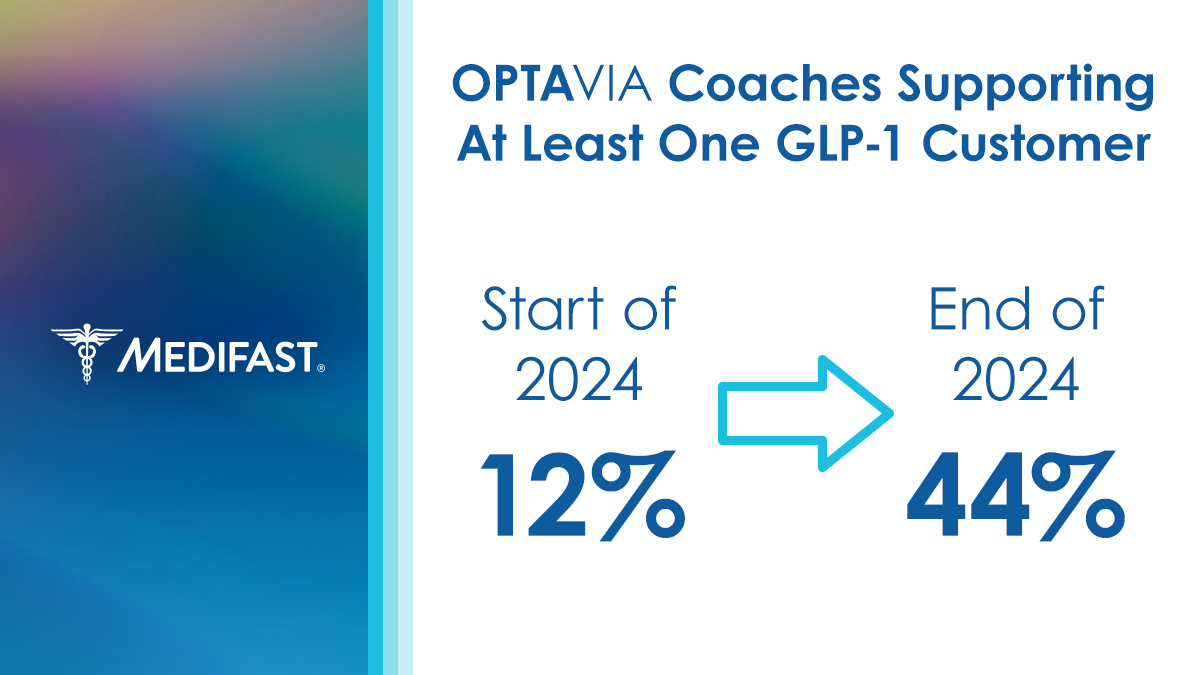 MEDIFAST®

OPTAVIA Coaches Supporting At Least One GLP-1 Customer

Start of 2024

12%

End of 2024

44%